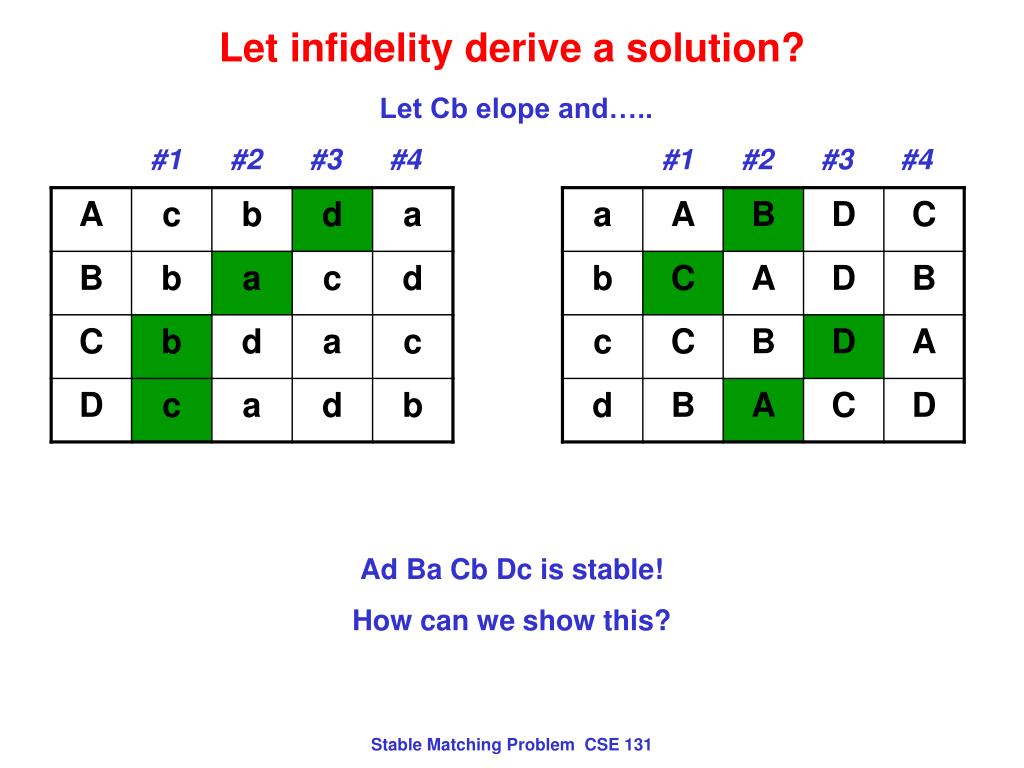 Let infidelity derive a solution?

Let Cb elope and…..

| | #1 | #2 | #3 | #4 |
|---|---|---|---|---|
| A | c | b | d | a |
| B | b | a | c | d |
| C | b | d | a | c |
| D | c | a | d | b |

| | #1 | #2 | #3 | #4 |
|---|---|---|---|---|
| a | A | B | D | C |
| b | C | A | D | B |
| c | C | B | D | A |
| d | B | A | C | D |

Ad Ba Cb Dc is stable!

How can we show this?

Stable Matching Problem CSE 131